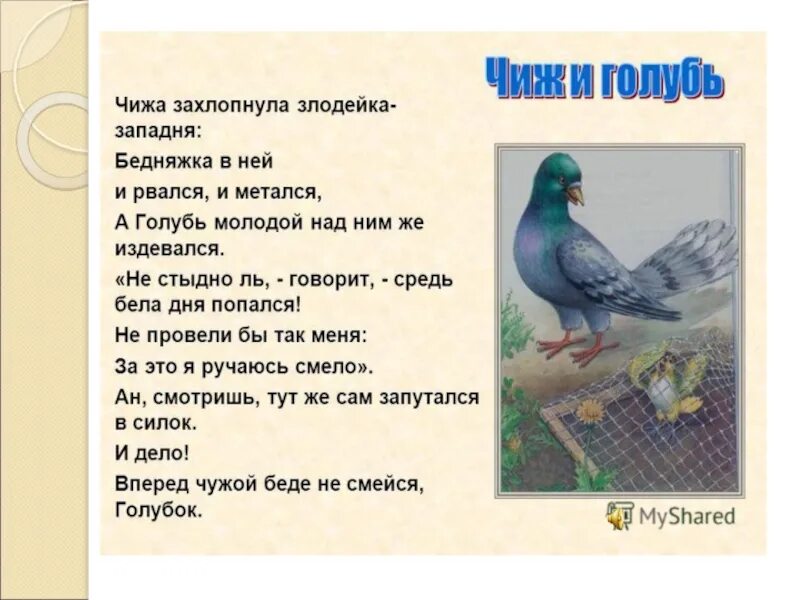 Чиж и голубь

Чижа захлопнула злодейка-западня:

Бедняжка в ней

и рвался, и метался,

А Голубь молодой над ним же издевался.

«Не стыдно ль, - говорит, - средь бела дня попался!

Не провели бы так меня:

За это я ручаюсь смело».

Ан, смотришь, тут же сам запутался в силок.

И дело!

Вперед чужой беде не смейся, Голубок.

MyShared